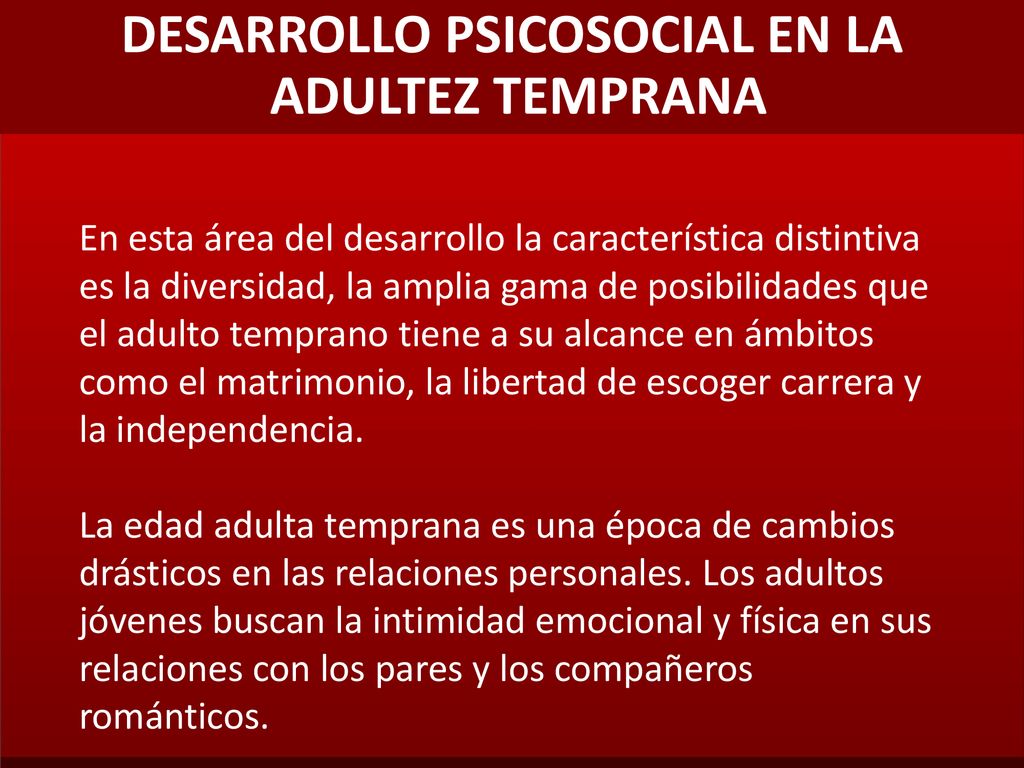 DESARROLLO PSICOSOCIAL EN LA ADULTEZ TEMPRANA

En esta área del desarrollo la característica distintiva es la diversidad, la amplia gama de posibilidades que el adulto temprano tiene a su alcance en ámbitos como el matrimonio, la libertad de escoger carrera y la independencia.

La edad adulta temprana es una época de cambios drásticos en las relaciones personales. Los adultos jóvenes buscan la intimidad emocional y física en sus relaciones con los pares y los compañeros románticos.